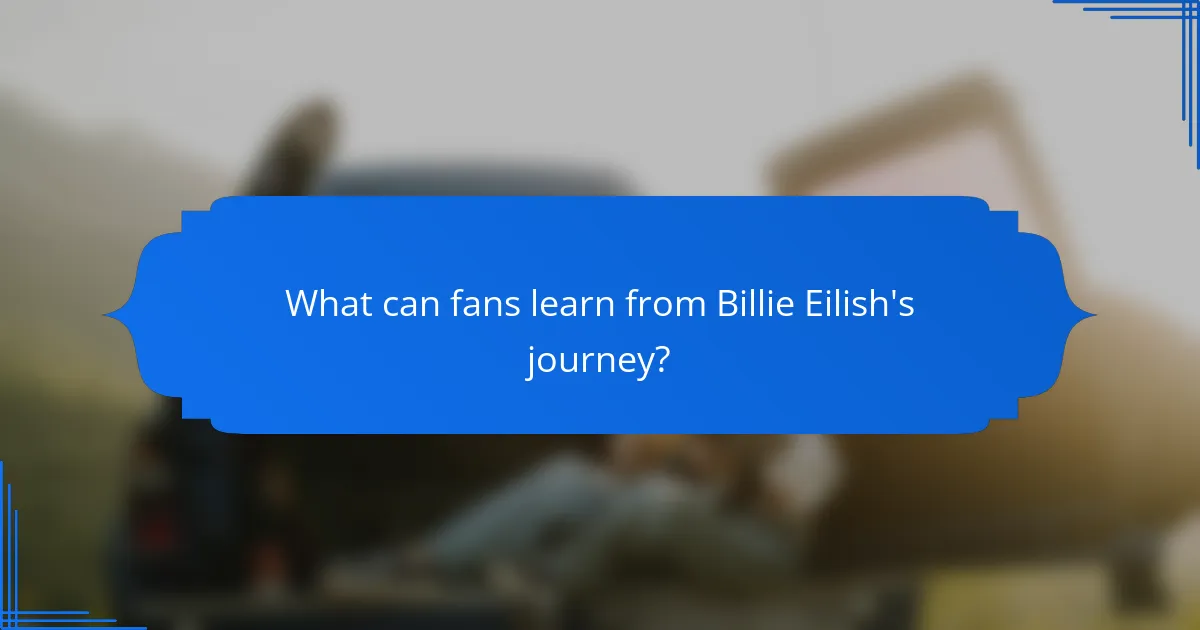 What can fans learn from Billie Eilish's journey?